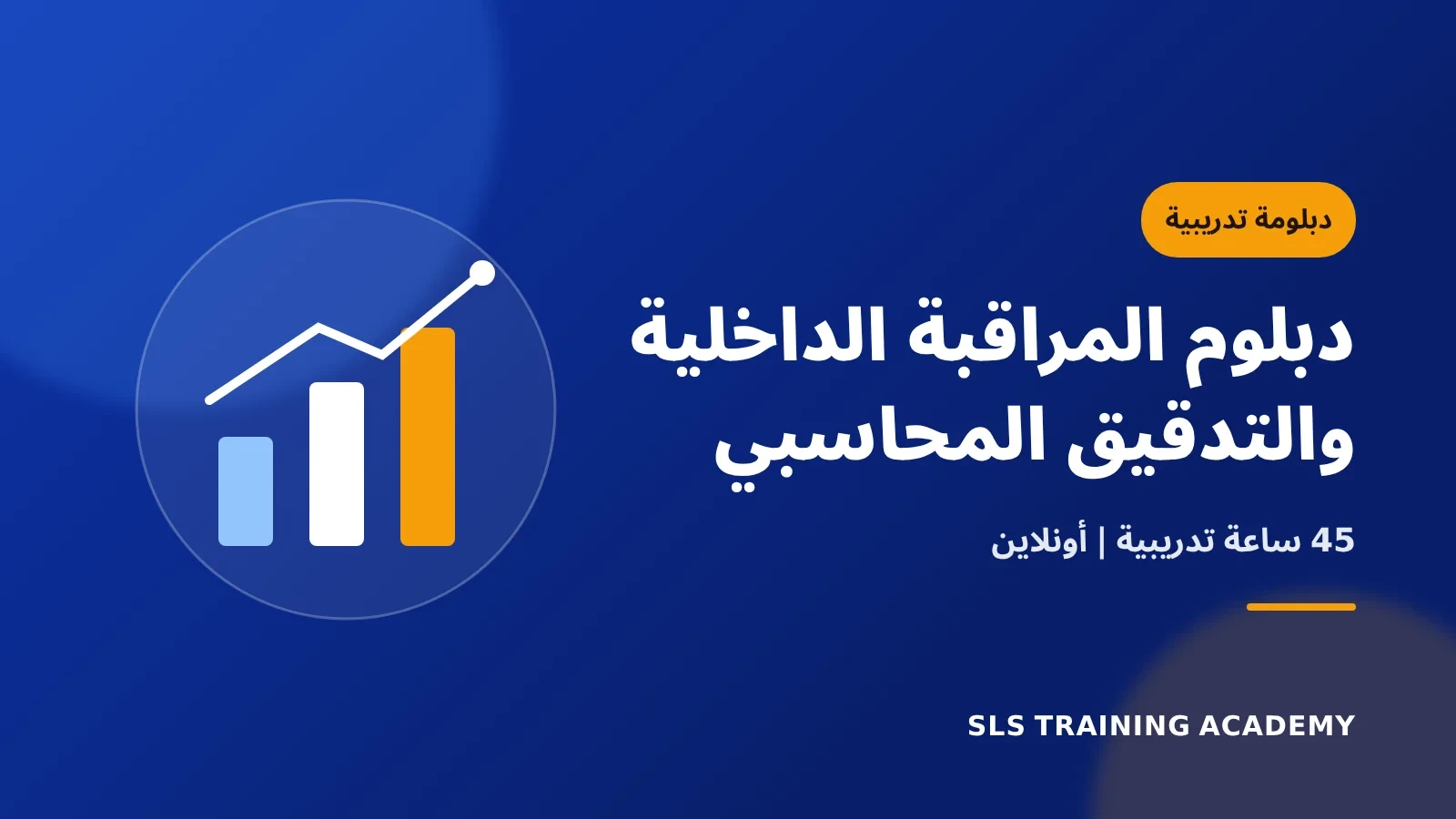 دبلومة تدريبية

دبلوم المراقبة الداخلية والتدقيق المحاسبي

45 ساعة تدريبية | أونلاين

SLS TRAINING ACADEMY